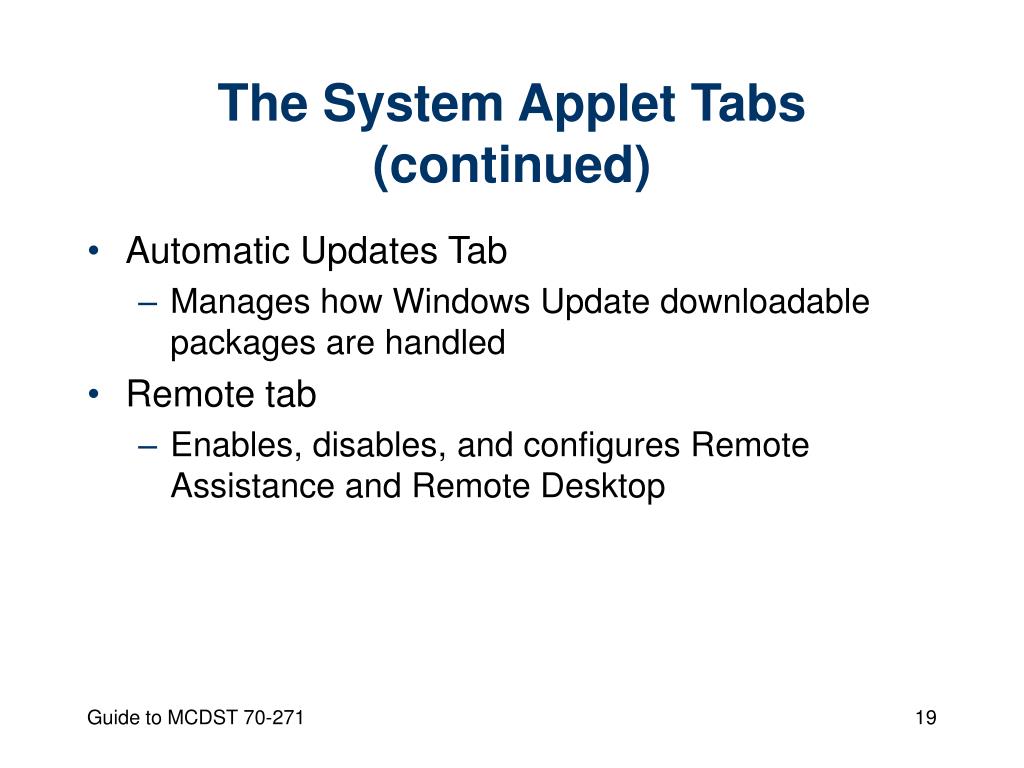 The System Applet Tabs (continued)

• Automatic Updates Tab
  – Manages how Windows Update downloadable packages are handled
• Remote tab
  – Enables, disables, and configures Remote Assistance and Remote Desktop

Guide to MCDST 70-271

19